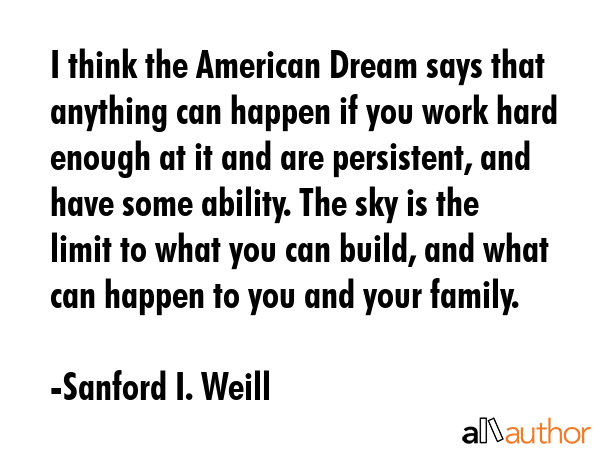 I think the American Dream says that anything can happen if you work hard enough at it and are persistent, and have some ability. The sky is the limit to what you can build, and what can happen to you and your family.

-Sanford I. Weill

allauthor